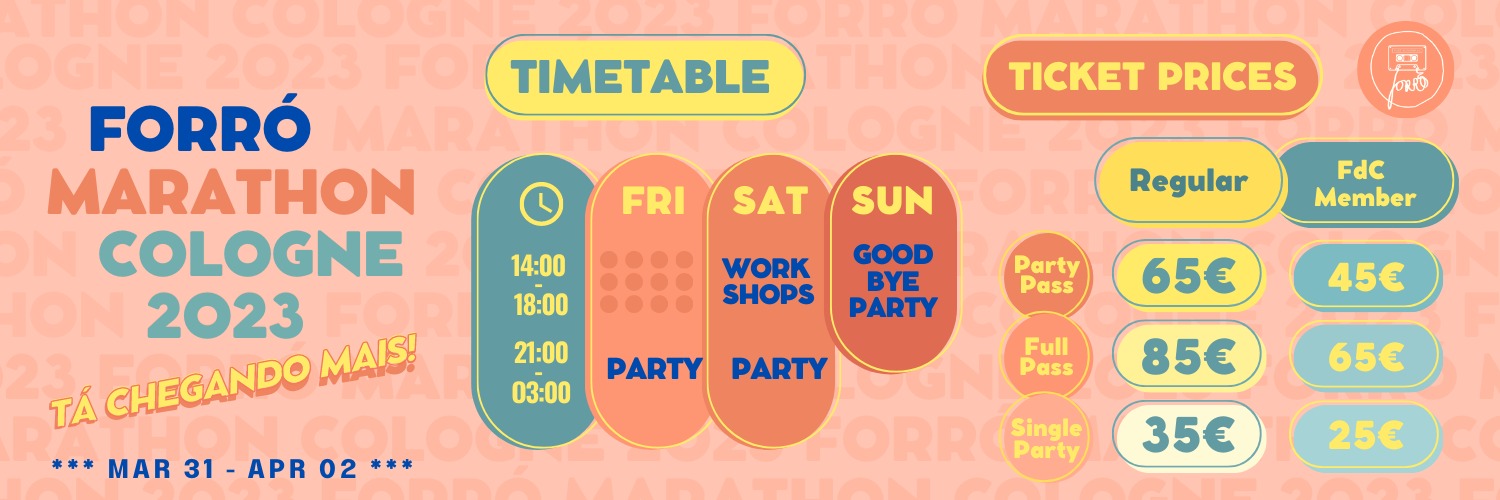 FORRÓ MARATHON COLOGNE 2023

TÁ CHEGANDO MAIS!

*** MAR 31 - APR 02 ***

TIMETABLE

| | FRI | SAT | SUN |
|---|---|---|---|
| 14:00 - 18:00 | | WORK SHOPS | GOOD BYE PARTY |
| 21:00 - 03:00 | PARTY | PARTY | |

TICKET PRICES

forró

| | Regular | FdC Member |
|---|---|---|
| Party Pass | 65€ | 45€ |
| Full Pass | 85€ | 65€ |
| Single Party | 35€ | 25€ |